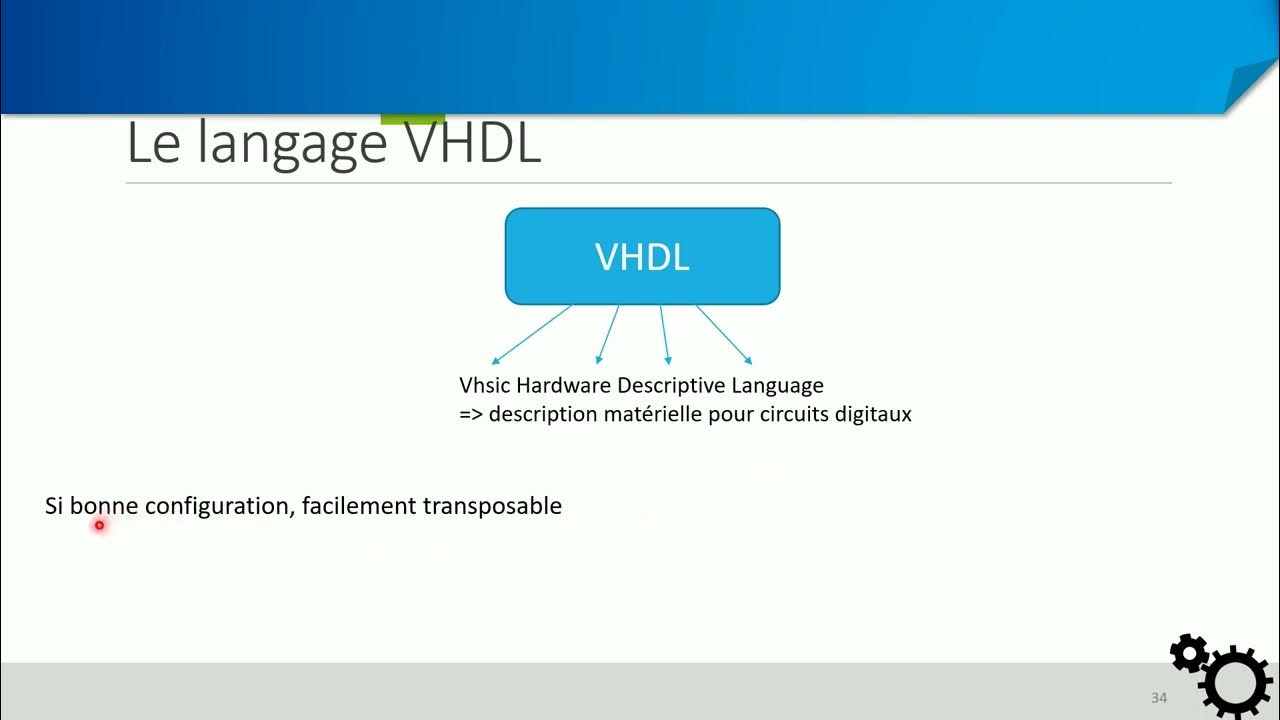 Le langage VHDL

VHDL

Vhsic Hardware Descriptive Language
=> description matérielle pour circuits digitaux

Si bonne configuration, facilement transposable

34